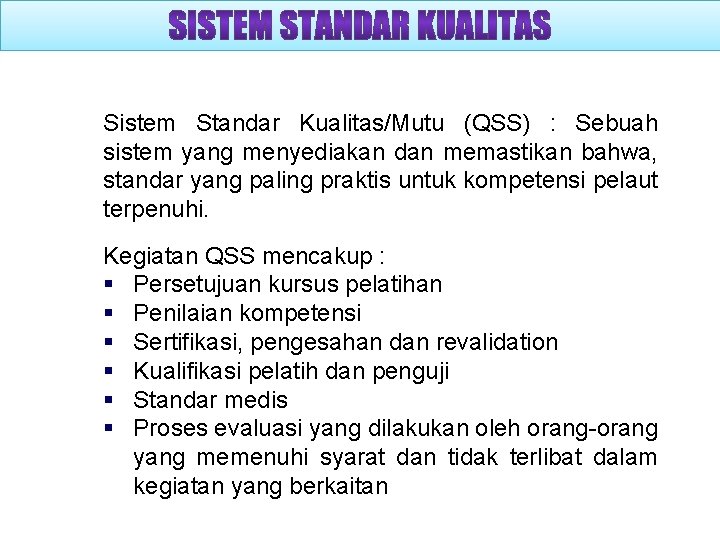 SISTEM STANDAR KUALITAS

Sistem Standar Kualitas/Mutu (QSS) : Sebuah sistem yang menyediakan dan memastikan bahwa, standar yang paling praktis untuk kompetensi pelaut terpenuhi.

Kegiatan QSS mencakup :
▪ Persetujuan kursus pelatihan
▪ Penilaian kompetensi
▪ Sertifikasi, pengesahan dan revalidation
▪ Kualifikasi pelatih dan penguji
▪ Standar medis
▪ Proses evaluasi yang dilakukan oleh orang-orang yang memenuhi syarat dan tidak terlibat dalam kegiatan yang berkaitan